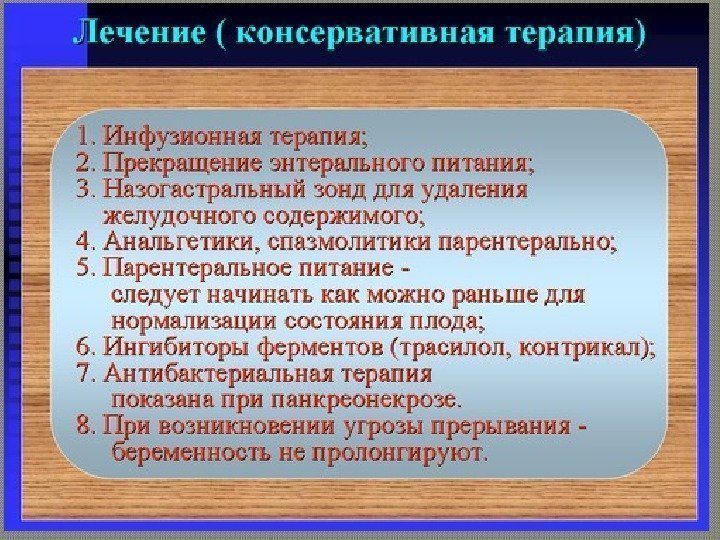 Лечение ( консервативная терапия)

1. Инфузионная терапия;
2. Прекращение энтерального питания;
3. Назогастральный зонд для удаления желудочного содержимого;
4. Анальгетики, спазмолитики парентерально;
5. Парентеральное питание - следует начинать как можно раньше для нормализации состояния плода;
6. Ингибиторы ферментов (трасилол, контрикал);
7. Антибактериальная терапия показана при панкреонекрозе.
8. При возникновении угрозы прерывания - беременность не пролонгируют.